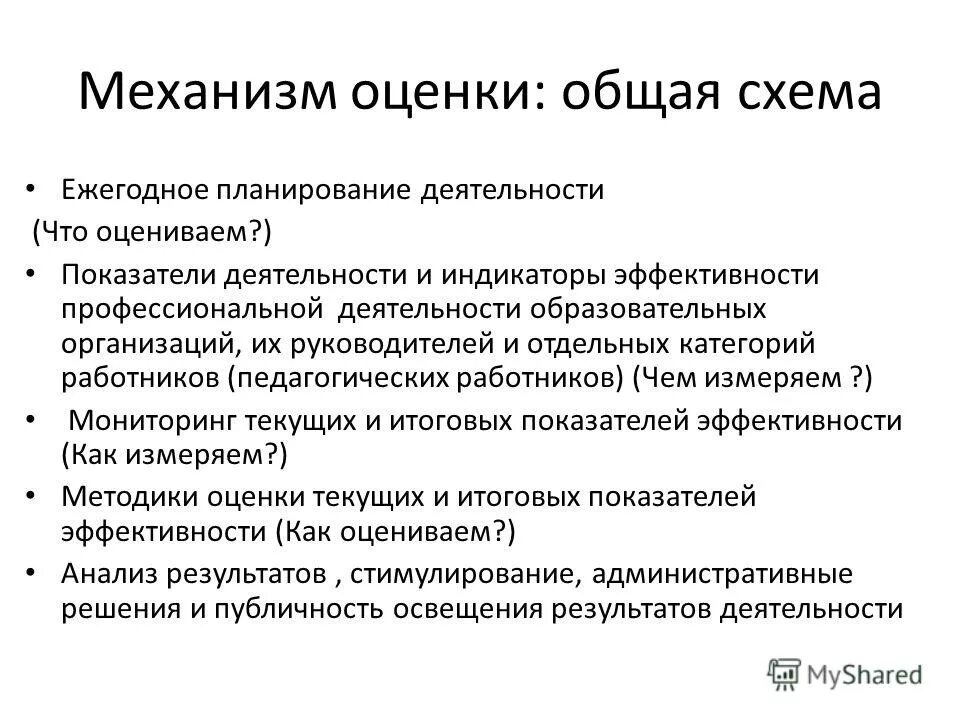 Механизм оценки: общая схема

• Ежегодное планирование деятельности
(Что оцениваем?)

• Показатели деятельности и индикаторы эффективности профессиональной деятельности образовательных организаций, их руководителей и отдельных категорий работников (педагогических работников) (Чем измеряем ?)

• Мониторинг текущих и итоговых показателей эффективности (Как измеряем?)

• Методики оценки текущих и итоговых показателей эффективности (Как оцениваем?)

• Анализ результатов , стимулирование, административные решения и публичность освещения результатов деятельности

MyShared